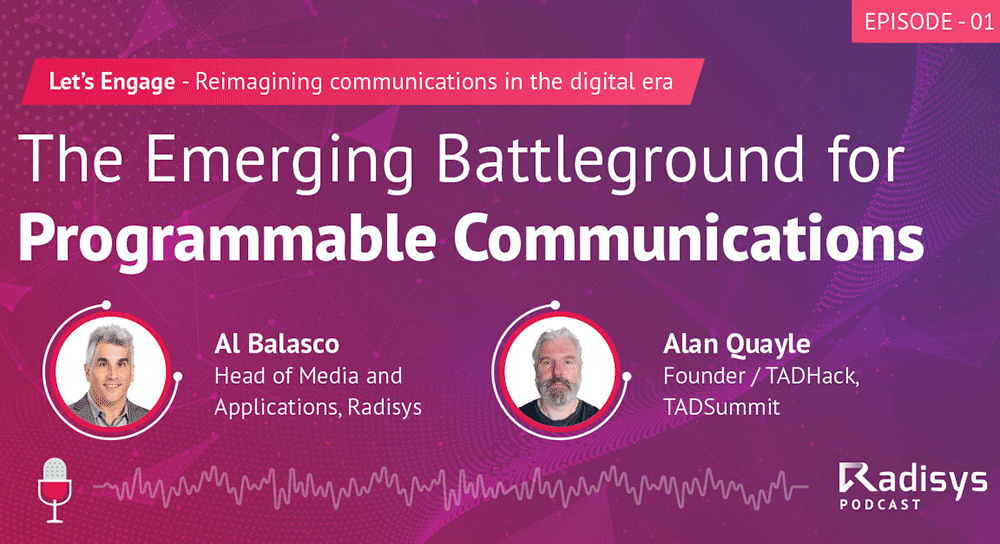 EPISODE - 01

Let's Engage - Reimagining communications in the digital era

The Emerging Battleground for
Programmable Communications

Al Balasco
Head of Media and Applications, Radisys

Alan Quayle
Founder / TADHack, TADSummit

Radisys
PODCAST